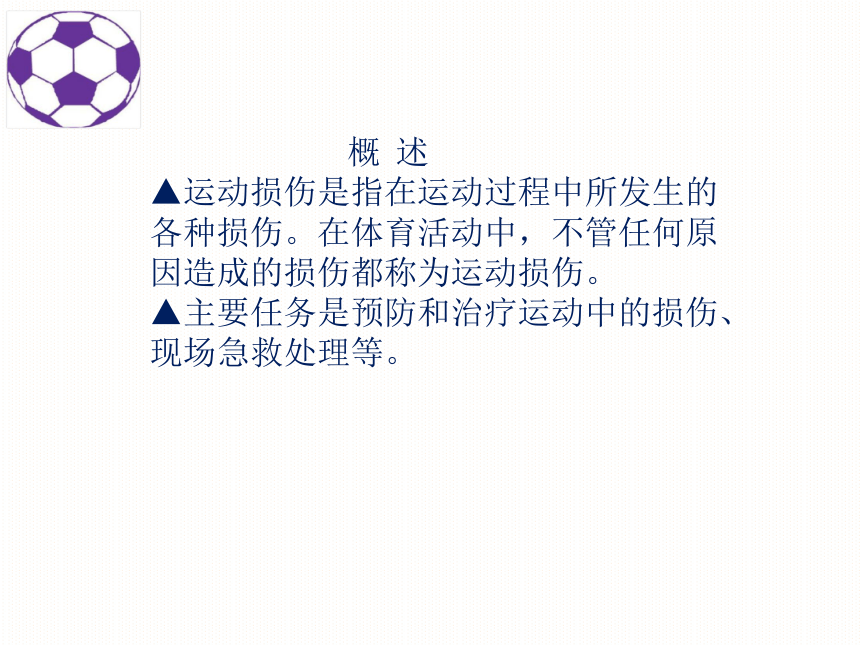 概 述

▲运动损伤是指在运动过程中所发生的各种损伤。在体育活动中，不管任何原因造成的损伤都称为运动损伤。

▲主要任务是预防和治疗运动中的损伤、现场急救处理等。